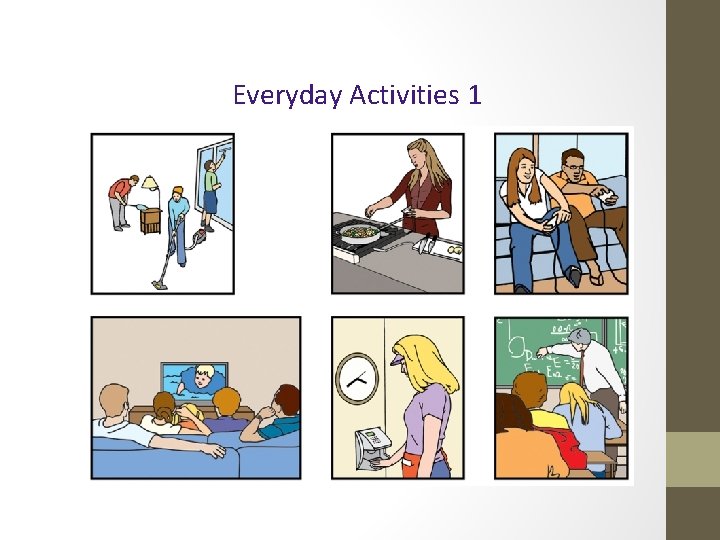 Everyday Activities 1